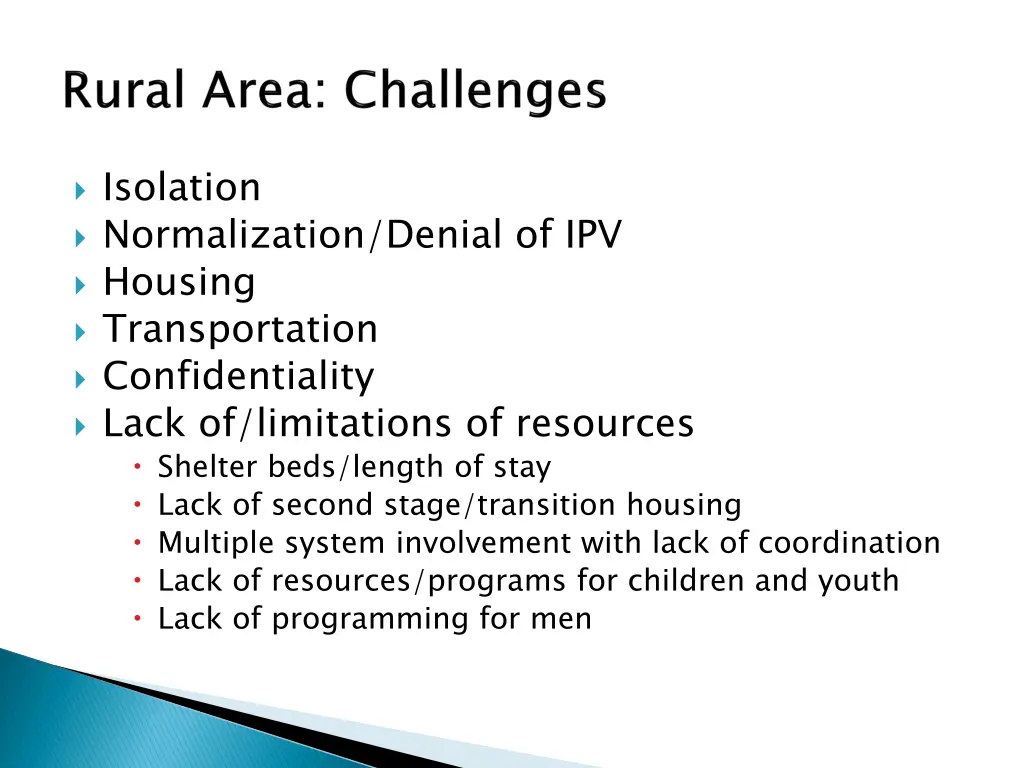 Rural Area: Challenges

Isolation
Normalization/Denial of IPV
Housing
Transportation
Confidentiality
Lack of/limitations of resources
Shelter beds/length of stay
Lack of second stage/transition housing
Multiple system involvement with lack of coordination
Lack of resources/programs for children and youth
Lack of programming for men